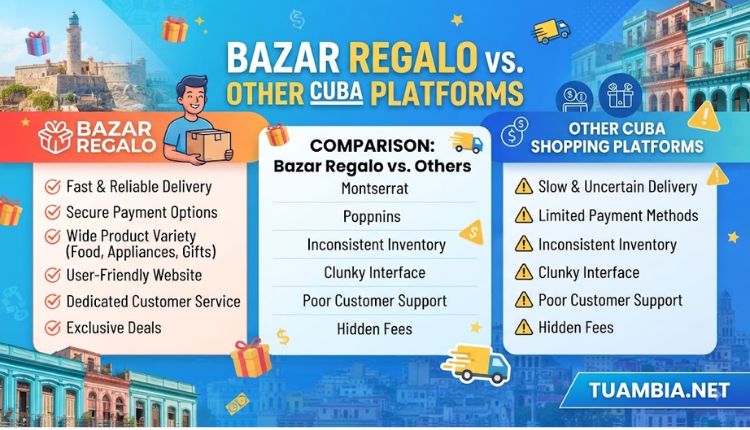 BAZAR REGALO vs. OTHER CUBA PLATFORMS

BAZAR REGALO

Fast & Reliable Delivery
Secure Payment Options
Wide Product Variety (Food, Appliances, Gifts)
User-Friendly Website
Dedicated Customer Service
Exclusive Deals

COMPARISON: Bazar Regalo vs. Others

Montserrat
Poppnins
Inconsistent Inventory
Clunky Interface
Poor Customer Support
Hidden Fees

OTHER CUBA SHOPPING PLATFORMS

Slow & Uncertain Delivery
Limited Payment Methods
Inconsistent Inventory
Clunky Interface
Poor Customer Support
Hidden Fees

TUAMBIA.NET